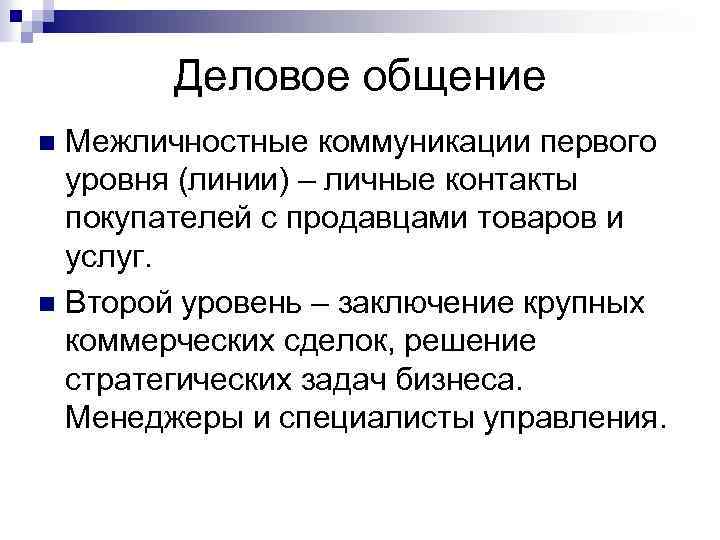 Деловое общение

Межличностные коммуникации первого уровня (линии) – личные контакты покупателей с продавцами товаров и услуг.

Второй уровень – заключение крупных коммерческих сделок, решение стратегических задач бизнеса. Менеджеры и специалисты управления.